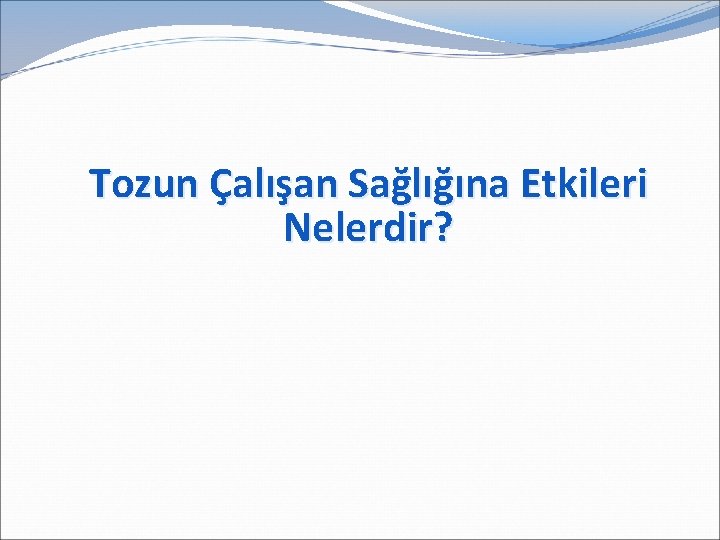 Tozun Çalışan Sağlığına Etkileri Nelerdir?